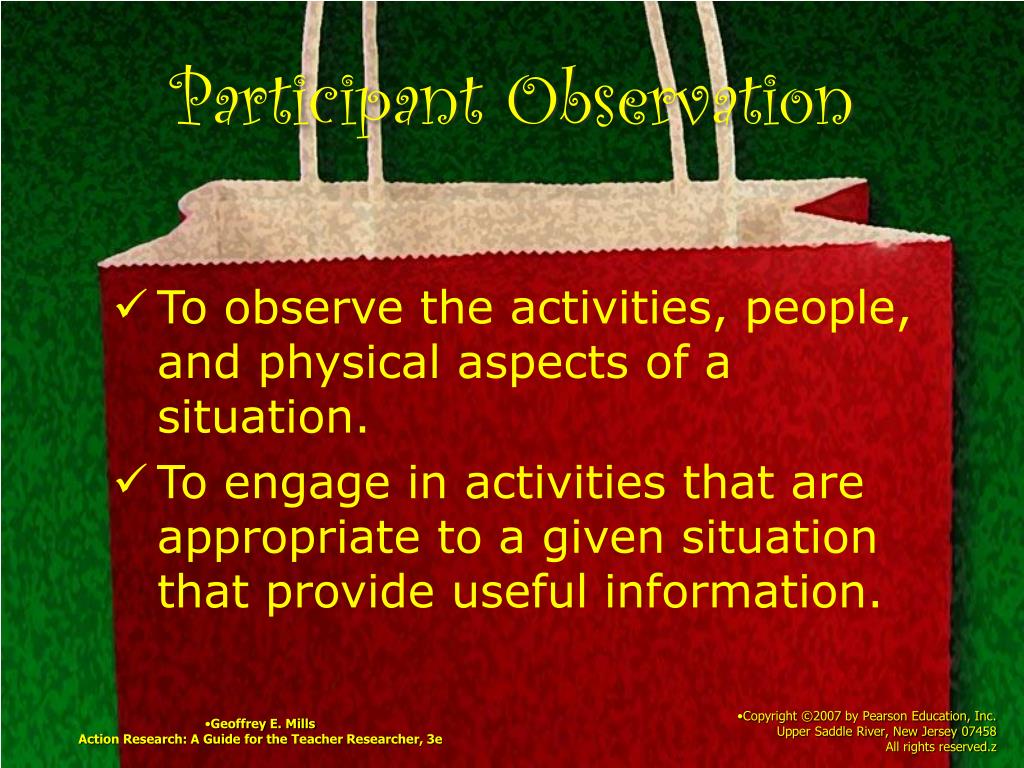 Participant Observation

✓ To observe the activities, people, and physical aspects of a situation.

✓ To engage in activities that are appropriate to a given situation that provide useful information.

•Geoffrey E. Mills
Action Research: A Guide for the Teacher Researcher, 3e

•Copyright ©2007 by Pearson Education, Inc.
Upper Saddle River, New Jersey 07458
All rights reserved.z